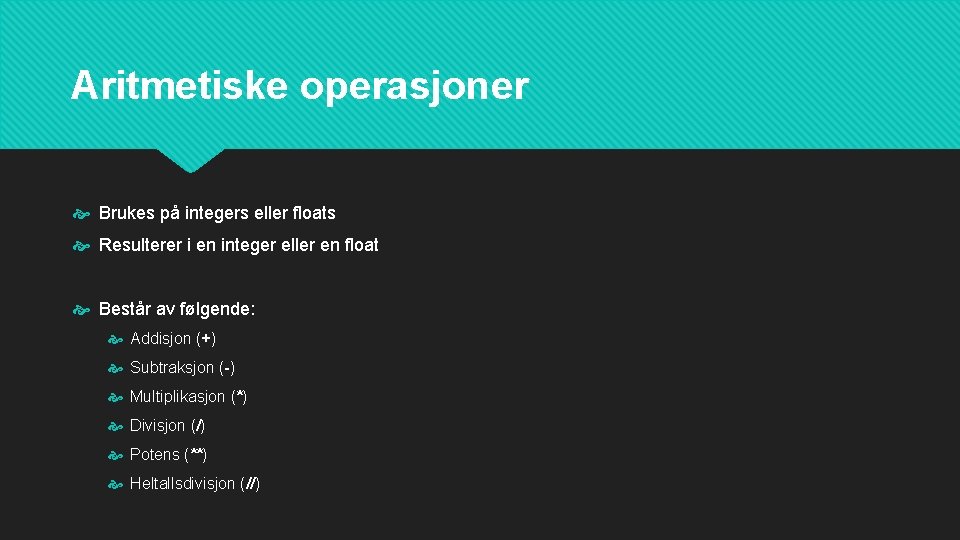 Aritmetiske operasjoner

Brukes på integers eller floats

Resulterer i en integer eller en float

Består av følgende:

Addisjon (+)

Subtraksjon (-)

Multiplikasjon (*)

Divisjon (/)

Potens (**)

Heltallsdivisjon (//)